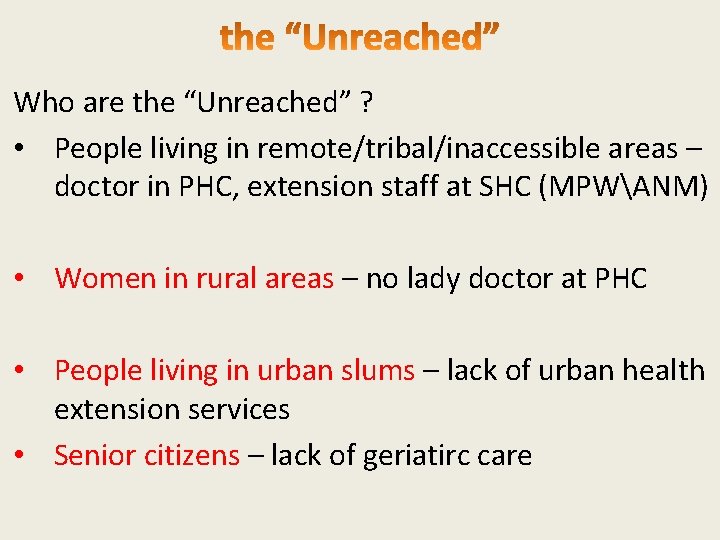 the “Unreached”

Who are the “Unreached” ?

• People living in remote/tribal/inaccessible areas – doctor in PHC, extension staff at SHC (MPW\ANM)

• Women in rural areas – no lady doctor at PHC

• People living in urban slums – lack of urban health extension services

• Senior citizens – lack of geriatirc care